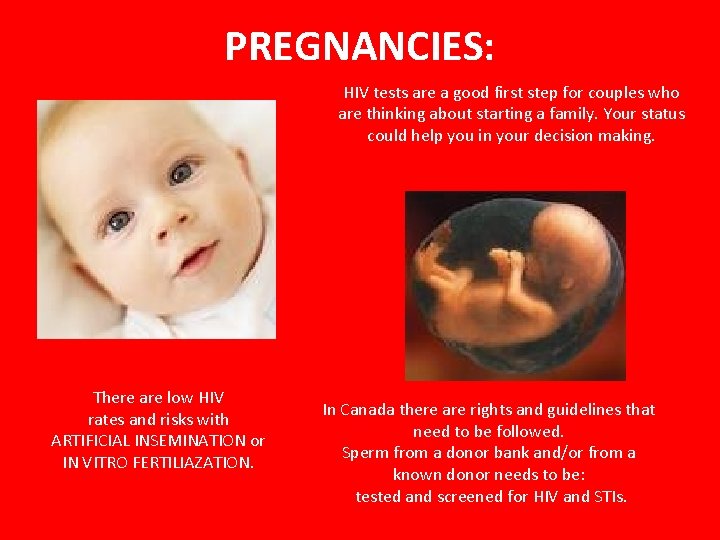 PREGNANCIES:

HIV tests are a good first step for couples who are thinking about starting a family. Your status could help you in your decision making.

There are low HIV rates and risks with ARTIFICIAL INSEMINATION or IN VITRO FERTILIAZATION.

In Canada there are rights and guidelines that need to be followed.
Sperm from a donor bank and/or from a known donor needs to be:
tested and screened for HIV and STIs.